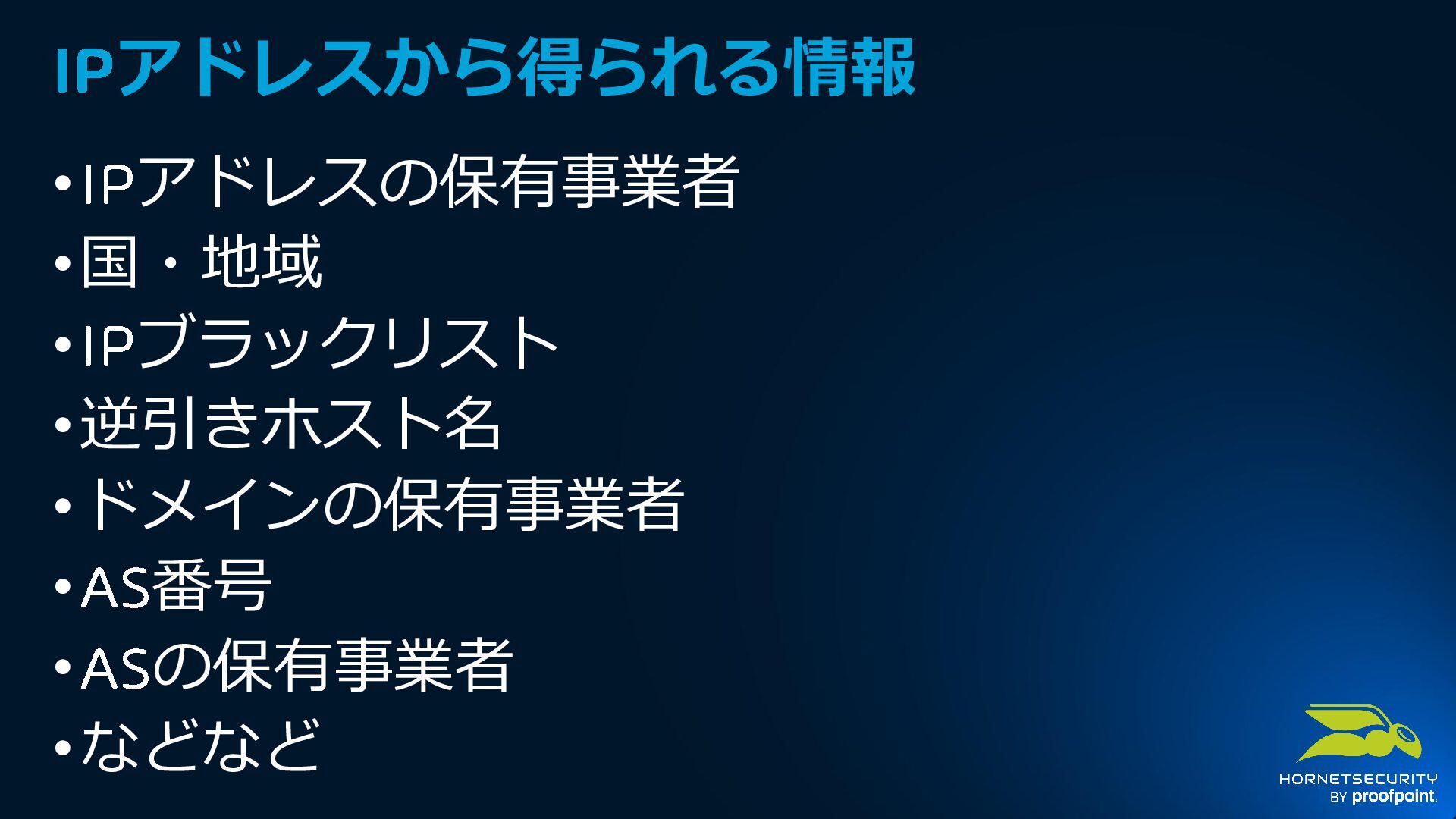 IPアドレスから得られる情報

• IPアドレスの保有事業者
• 国・地域
• IPブラックリスト
• 逆引きホスト名
• ドメインの保有事業者
• AS番号
• ASの保有事業者
• などなど

HORNETSECURITY
BY proofpoint.